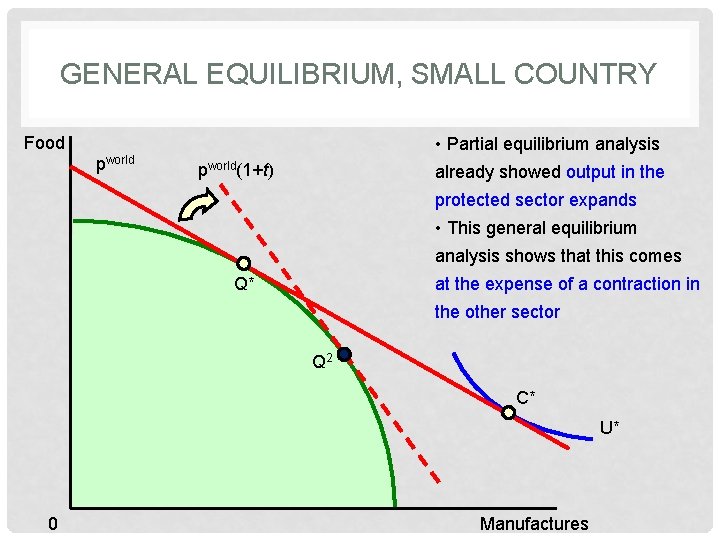 GENERAL EQUILIBRIUM, SMALL COUNTRY

Food

$p^{world}$

$p^{world}(1+t)$

$Q^*$

$Q^2$

$C^*$

$U^*$

0

Manufactures

• Partial equilibrium analysis already showed output in the protected sector expands

• This general equilibrium analysis shows that this comes at the expense of a contraction in the other sector